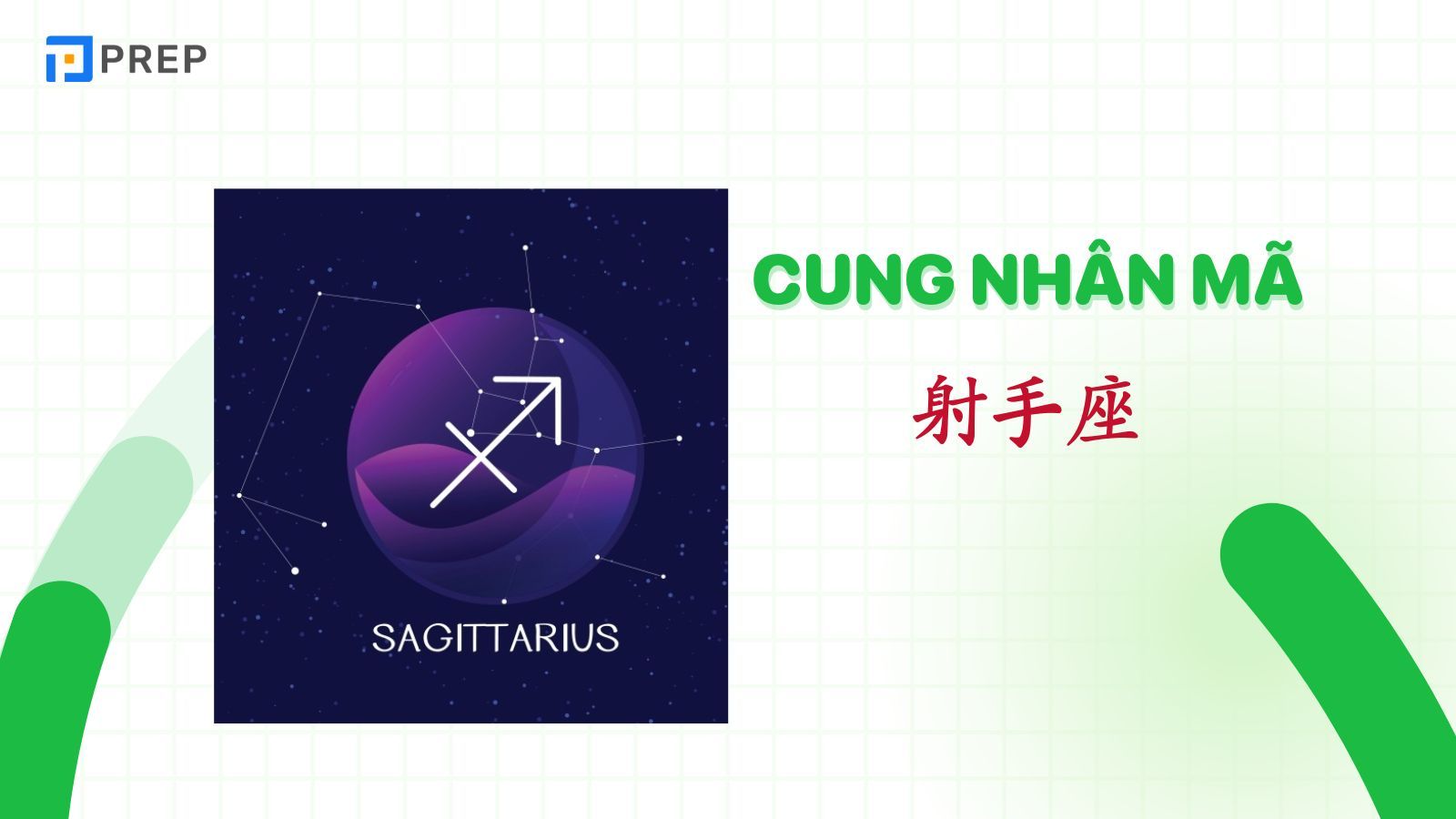 PREP

SAGITTARIUS

CUNG NHÂN MÃ

射手座